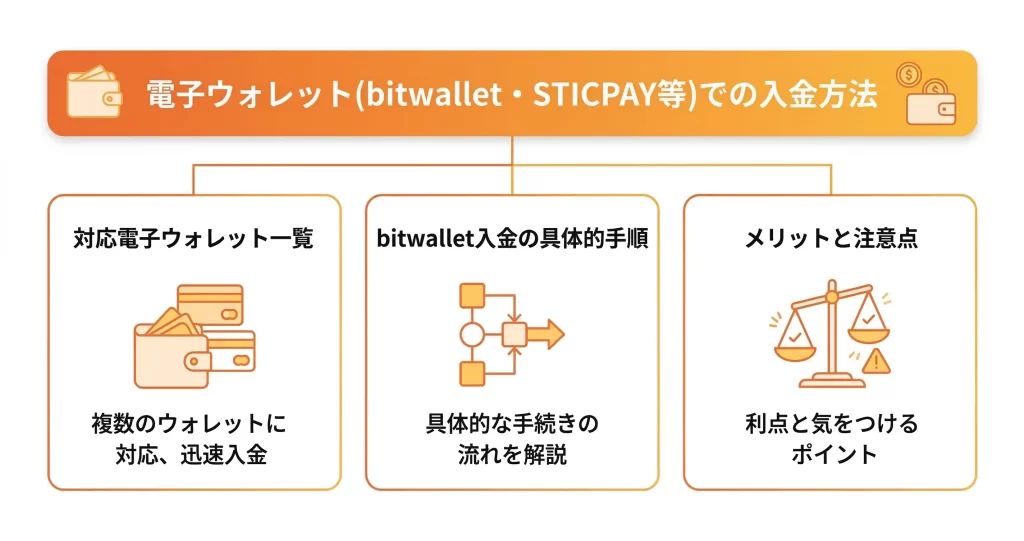 電子ウォレット(bitwallet・STICPAY等)での入金方法

対応電子ウォレット一覧

複数のウォレットに対応、迅速入金

bitwallet入金の具体的手順

具体的な手続きの流れを解説

メリットと注意点

利点と気をつけるポイント